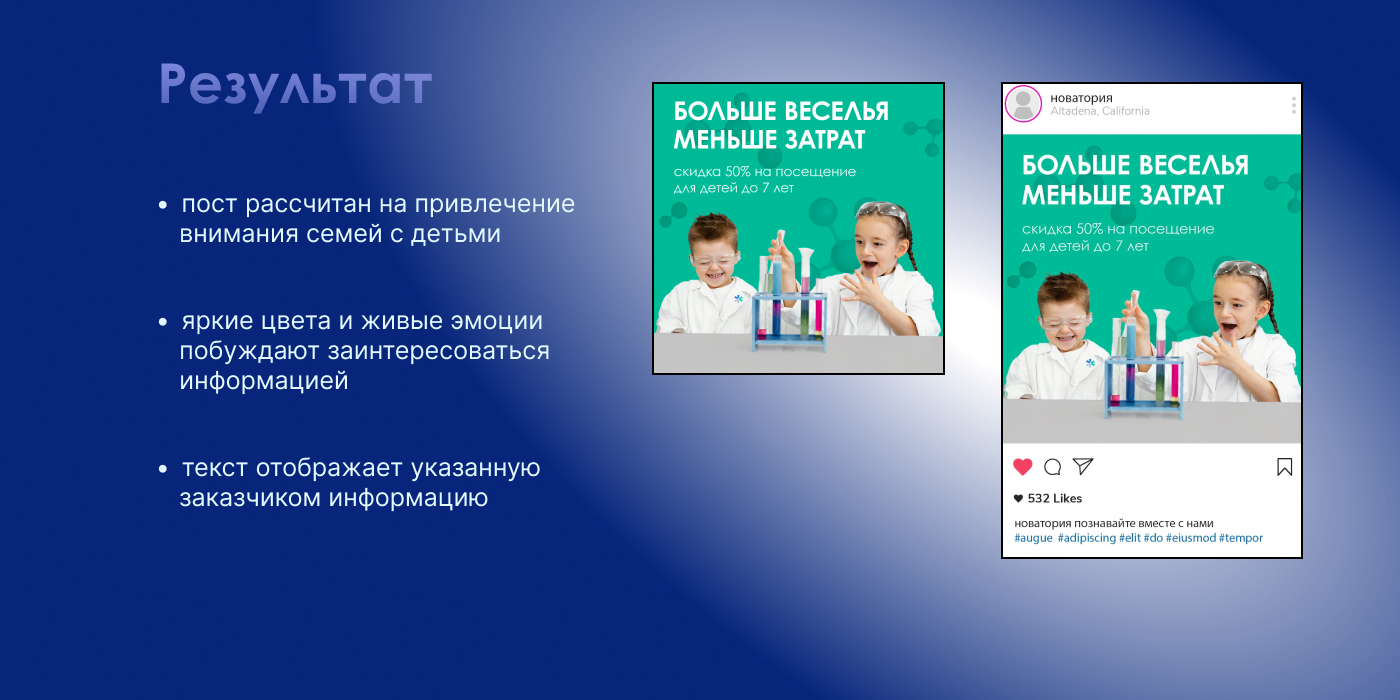 Результат

• пост рассчитан на привлечение внимания семей с детьми

• яркие цвета и живые эмоции побуждают заинтересоваться информацией

• текст отображает указанную заказчиком информацию

БОЛЬШЕ ВЕСЕЛЬЯ
МЕНЬШЕ ЗАТРАТ
скидка 50% на посещение
для детей до 7 лет

новатория
Altadena, California

БОЛЬШЕ ВЕСЕЛЬЯ
МЕНЬШЕ ЗАТРАТ
скидка 50% на посещение
для детей до 7 лет

532 Likes
новатория познавайте вместе с нами
#augue #adipiscing #elit #do #eiusmod #tempor